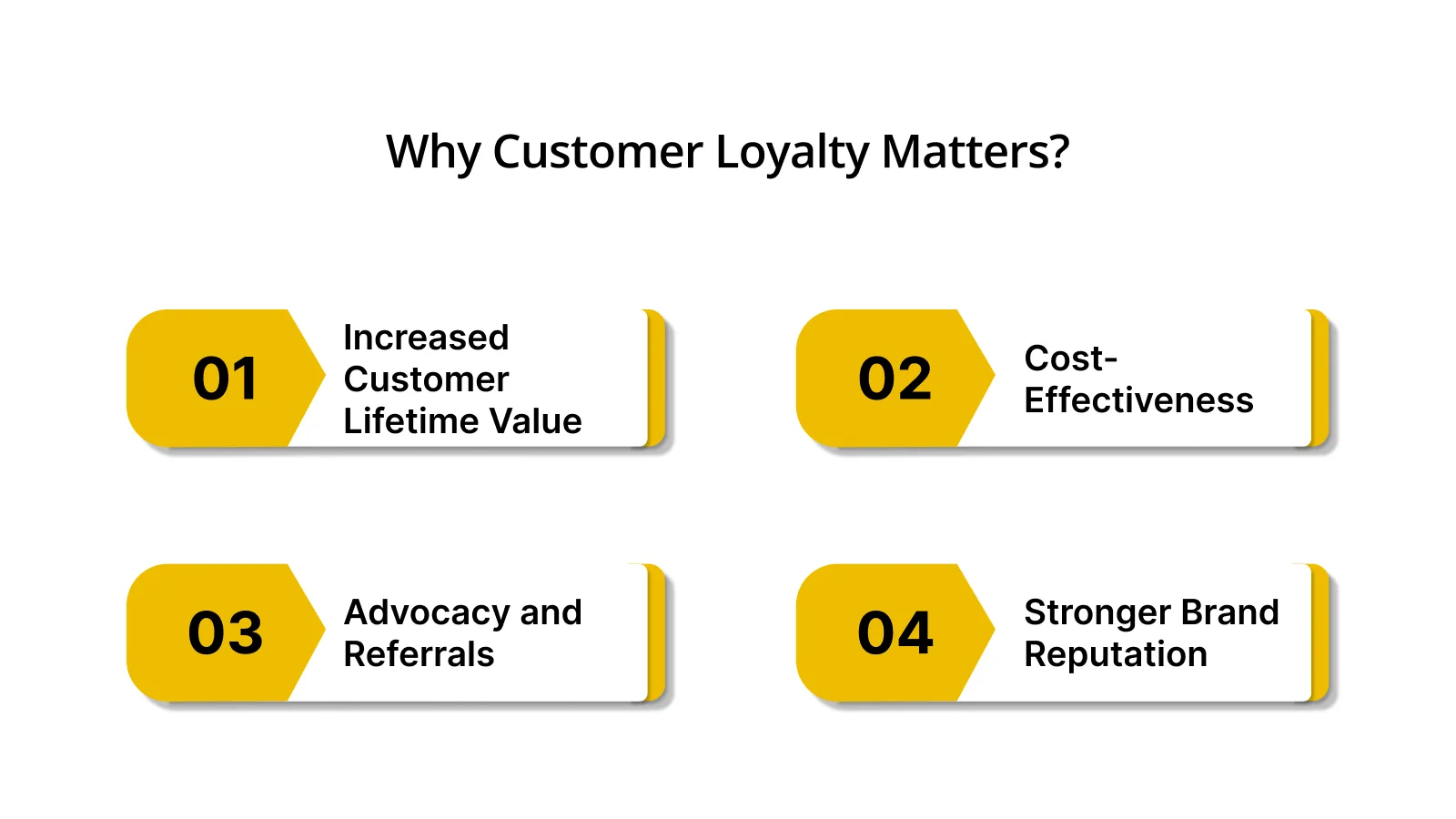 Why Customer Loyalty Matters?

01 Increased Customer Lifetime Value

02 Cost-Effectiveness

03 Advocacy and Referrals

04 Stronger Brand Reputation